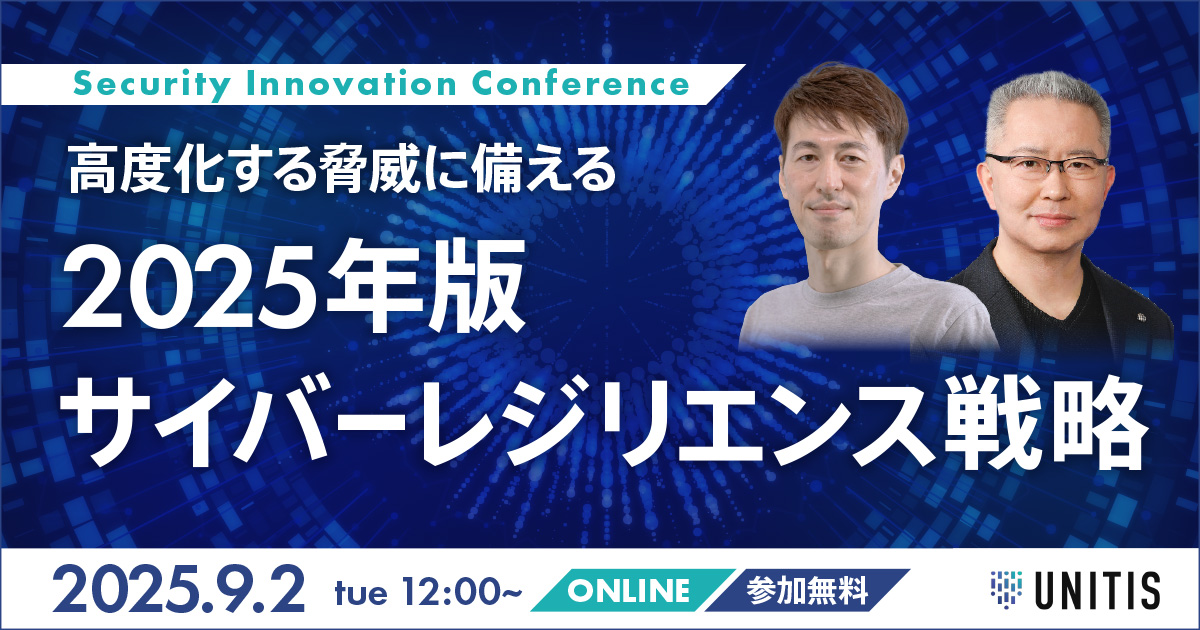 Security Innovation Conference

高度化する脅威に備える

2025年版
サイバーレジリエンス戦略

2025.9.2 tue 12:00~ ONLINE 参加無料

UNITIS